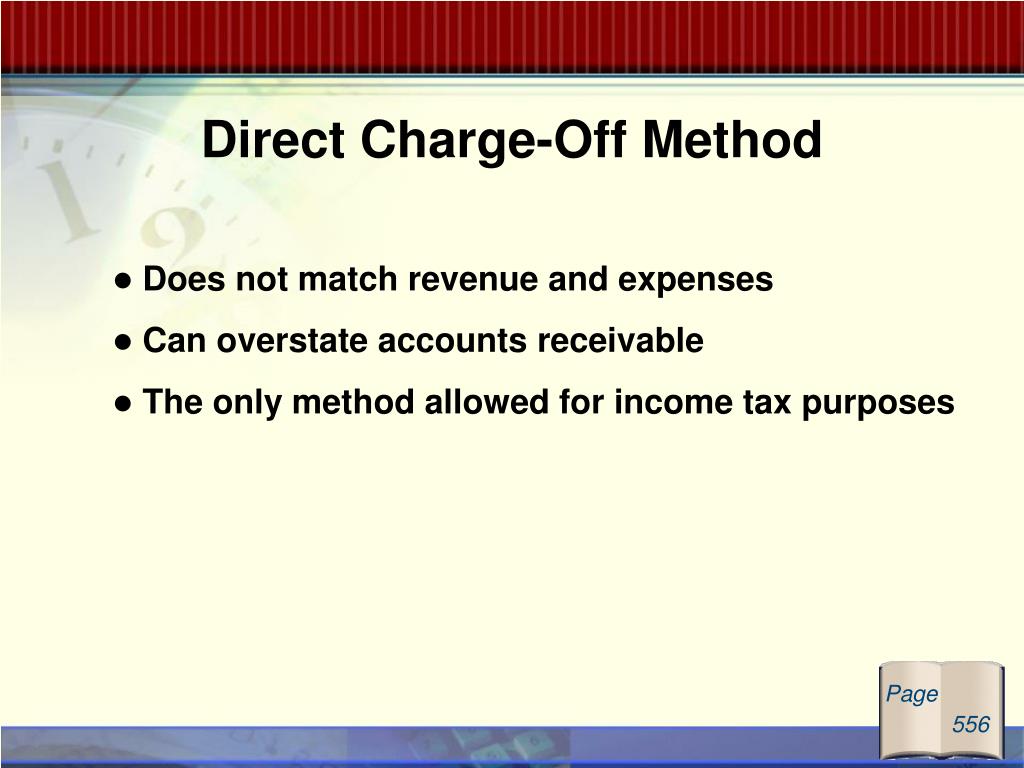 Direct Charge-Off Method

● Does not match revenue and expenses

● Can overstate accounts receivable

● The only method allowed for income tax purposes

Page 556